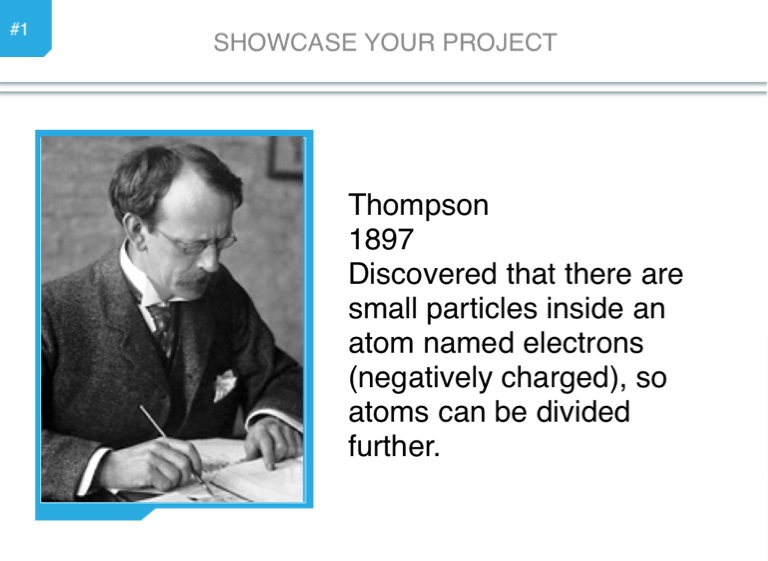 #1

SHOWCASE YOUR PROJECT

Thompson
1897
Discovered that there are small particles inside an atom named electrons (negatively charged), so atoms can be divided further.